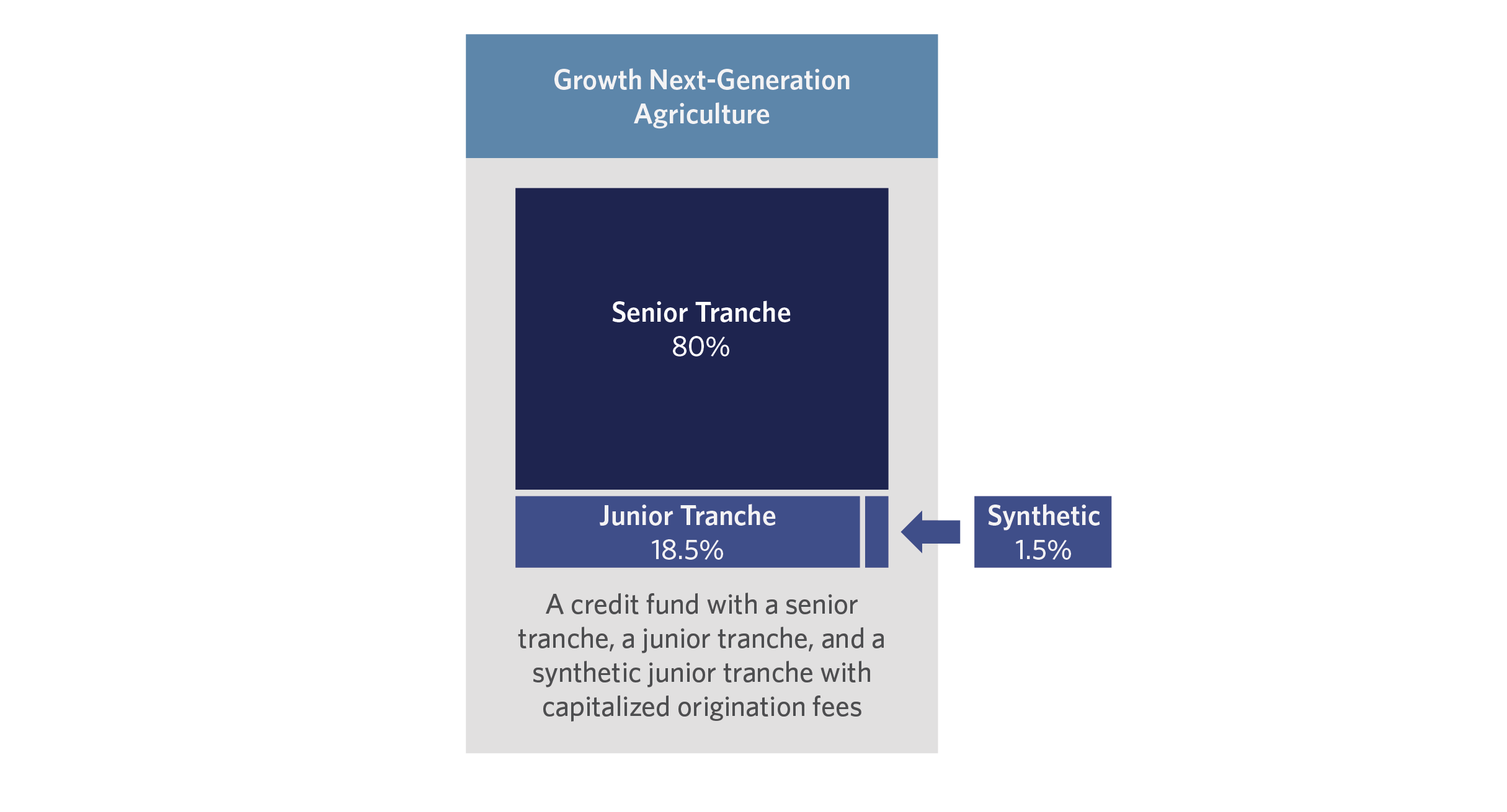 Growth Next-Generation Agriculture

Senior Tranche
80%

Junior Tranche
18.5%

Synthetic
1.5%

A credit fund with a senior tranche, a junior tranche, and a synthetic junior tranche with capitalized origination fees